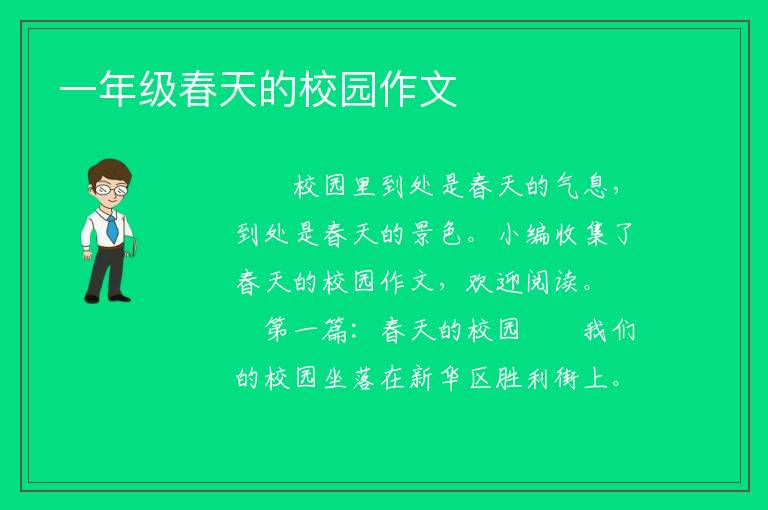 一年级春天的校园作文

校园里到处是春天的气息，到处是春天的景色。小编收集了春天的校园作文，欢迎阅读。

第一篇：春天的校园　　我们的校园坐落在新华区胜利街上。